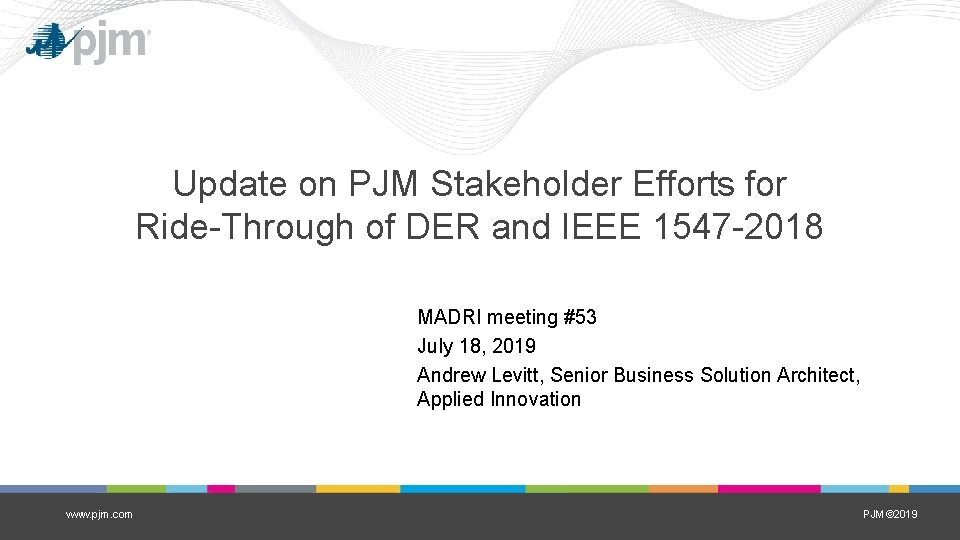 pjm

Update on PJM Stakeholder Efforts for Ride-Through of DER and IEEE 1547-2018

MADRI meeting #53
July 18, 2019
Andrew Levitt, Senior Business Solution Architect, Applied Innovation

www.pjm.com

PJM©2019